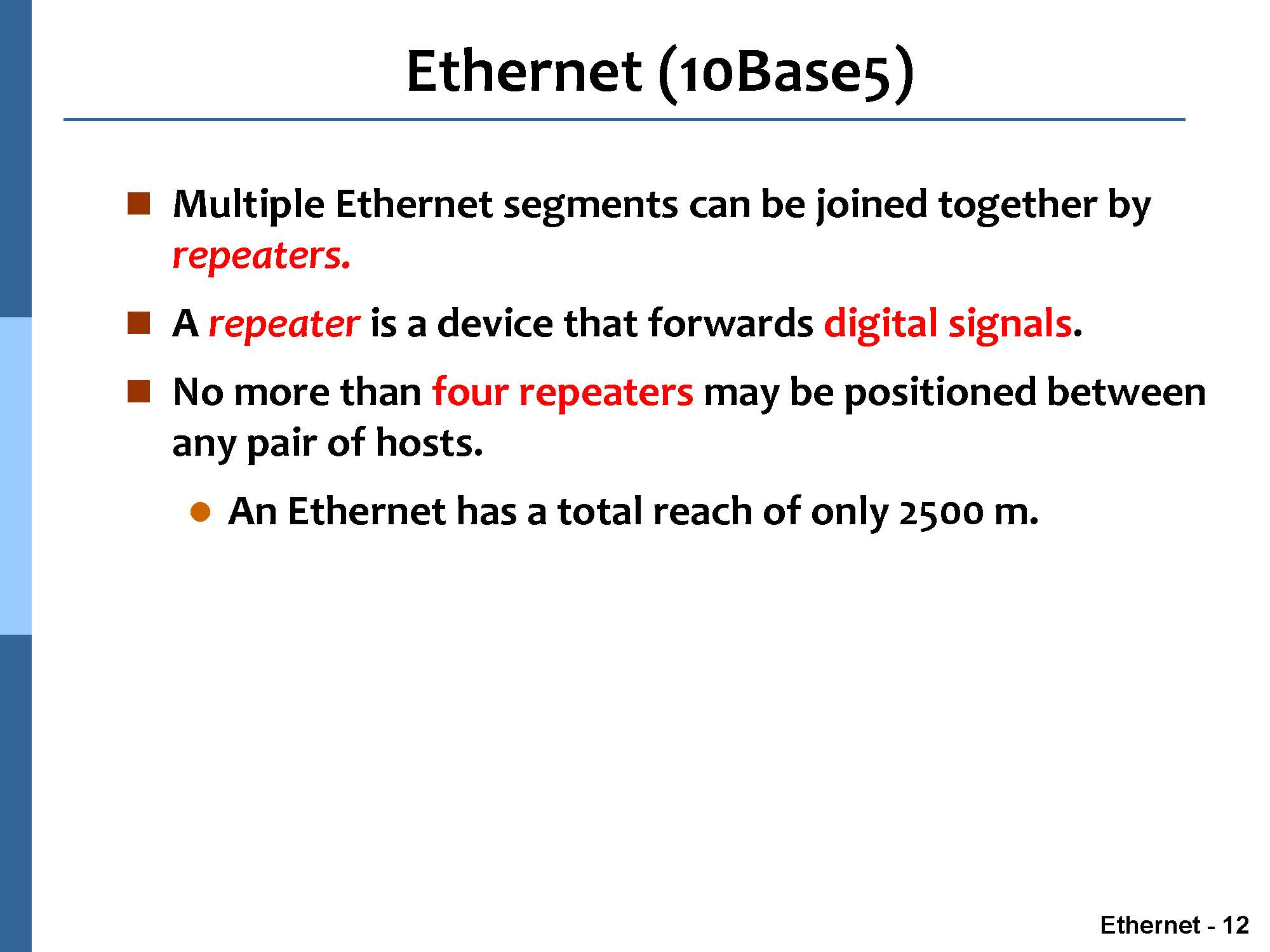 Ethernet (10Base5)

Multiple Ethernet segments can be joined together by repeaters.

A repeater is a device that forwards digital signals.

No more than four repeaters may be positioned between any pair of hosts.

An Ethernet has a total reach of only 2500 m.

Ethernet - 12